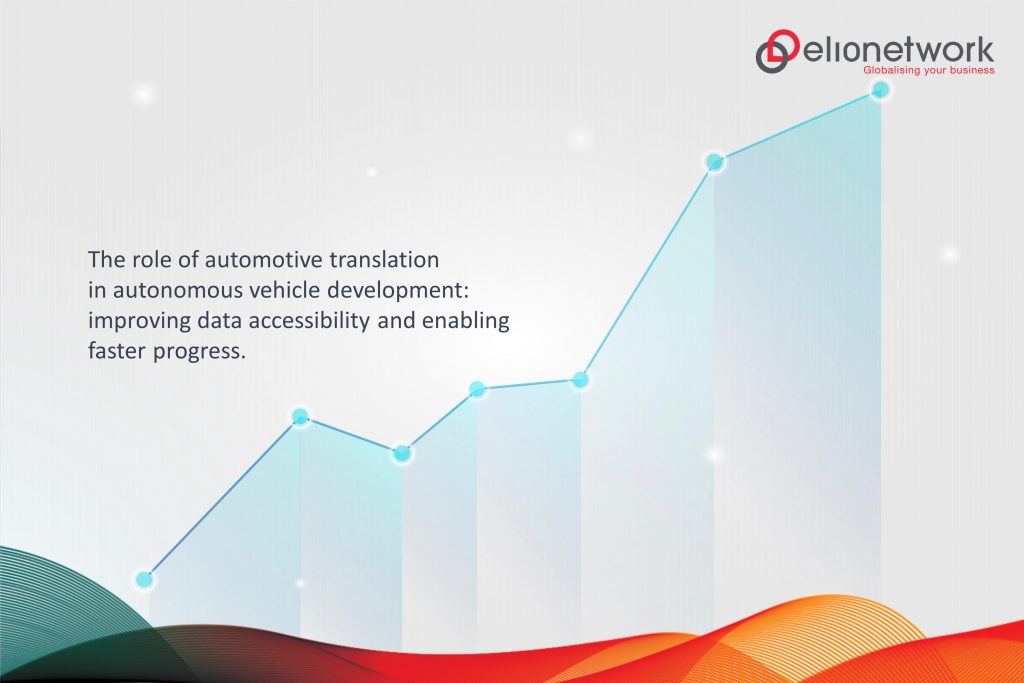 elionetwork
Globalising your business

The role of automotive translation in autonomous vehicle development: improving data accessibility and enabling faster progress.